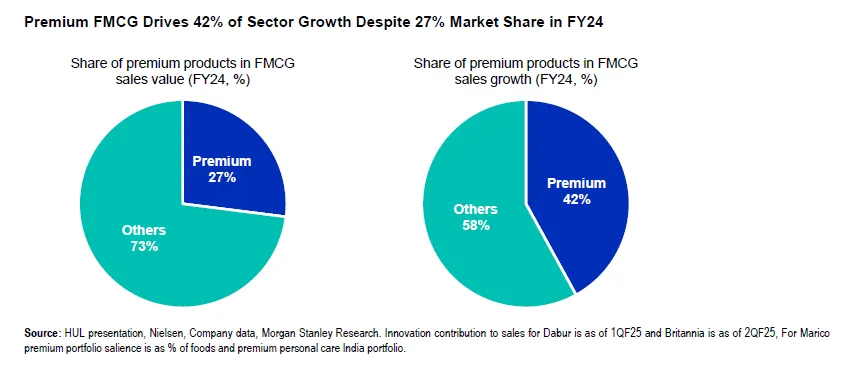 Premium FMCG Drives 42% of Sector Growth Despite 27% Market Share in FY24

Share of premium products in FMCG sales value (FY24, %)

Premium 27%

Others 73%

Share of premium products in FMCG sales growth (FY24, %)

Premium 42%

Others 58%

Source: HUL presentation, Nielsen, Company data, Morgan Stanley Research. Innovation contribution to sales for Dabur is as of 1QF25 and Britannia is as of 2QF25, For Marico premium portfolio salience is as % of foods and premium personal care India portfolio.